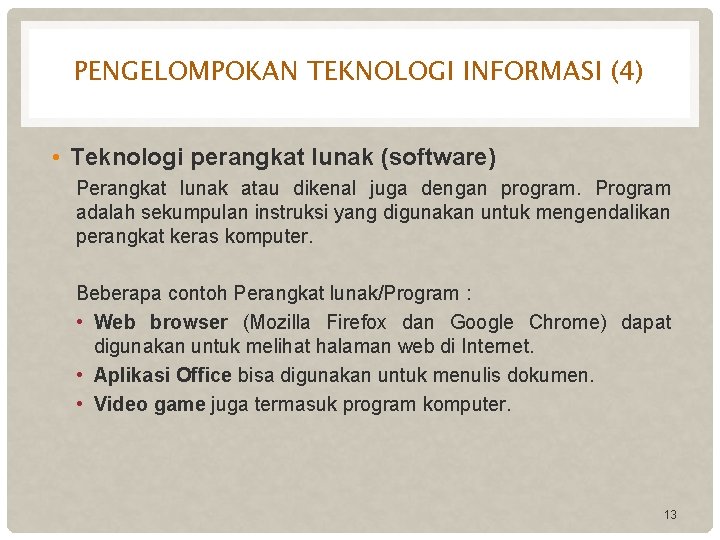 PENGELOMPOKAN TEKNOLOGI INFORMASI (4)

• Teknologi perangkat lunak (software)

Perangkat lunak atau dikenal juga dengan program. Program adalah sekumpulan instruksi yang digunakan untuk mengendalikan perangkat keras komputer.

Beberapa contoh Perangkat lunak/Program :

• Web browser (Mozilla Firefox dan Google Chrome) dapat digunakan untuk melihat halaman web di Internet.
• Aplikasi Office bisa digunakan untuk menulis dokumen.
• Video game juga termasuk program komputer.

13